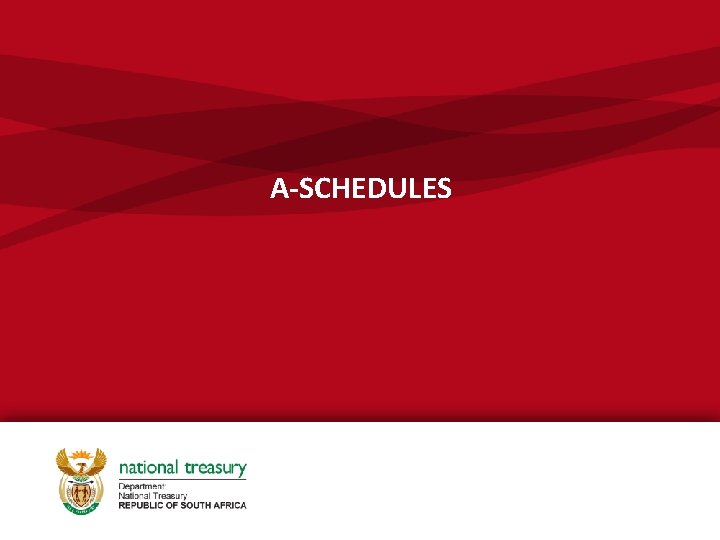 A-SCHEDULES

national treasury
Department:
National Treasury
REPUBLIC OF SOUTH AFRICA